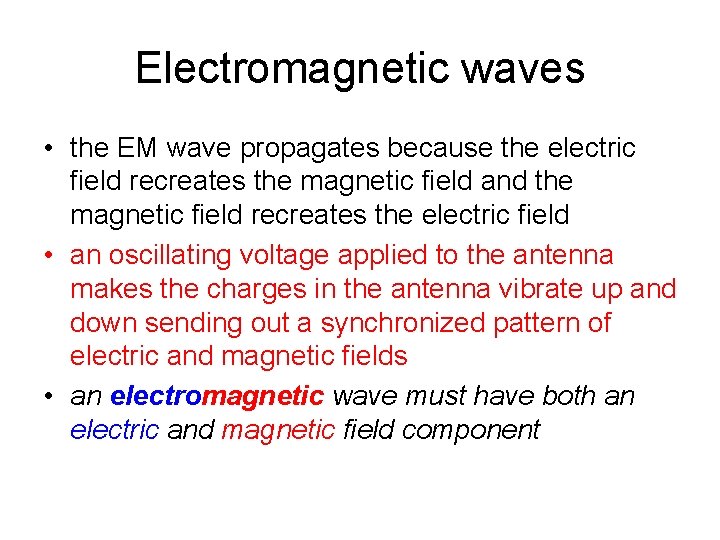 Electromagnetic waves

• the EM wave propagates because the electric field recreates the magnetic field and the magnetic field recreates the electric field

• an oscillating voltage applied to the antenna makes the charges in the antenna vibrate up and down sending out a synchronized pattern of electric and magnetic fields

• an electromagnetic wave must have both an electric and magnetic field component